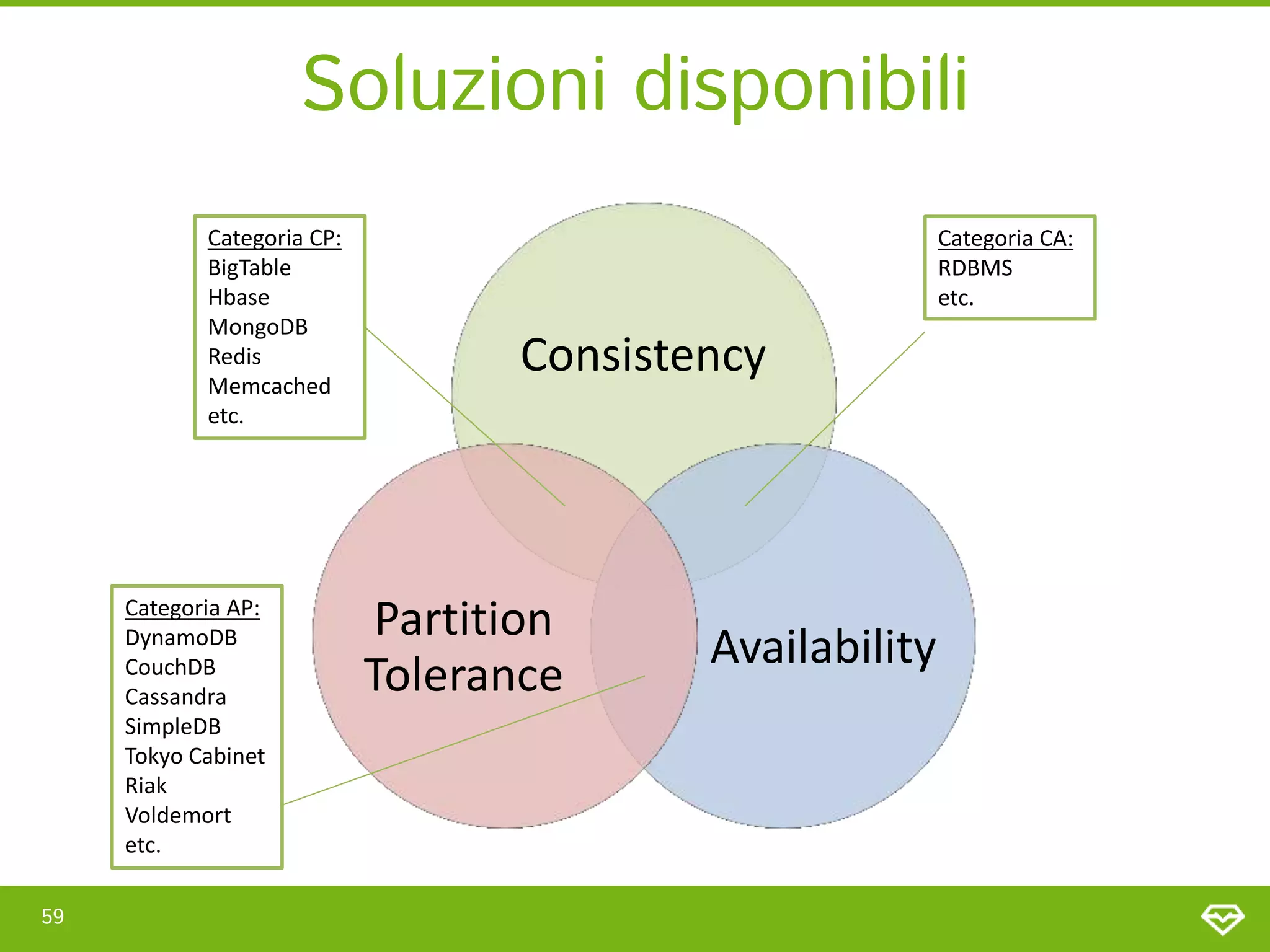 Soluzioni disponibili

Categoria CP:
BigTable
Hbase
MongoDB
Redis
Memcached
etc.

Categoria CA:
RDBMS
etc.

Consistency

Partition Tolerance

Availability

Categoria AP:
DynamoDB
CouchDB
Cassandra
SimpleDB
Tokyo Cabinet
Riak
Voldemort
etc.

59